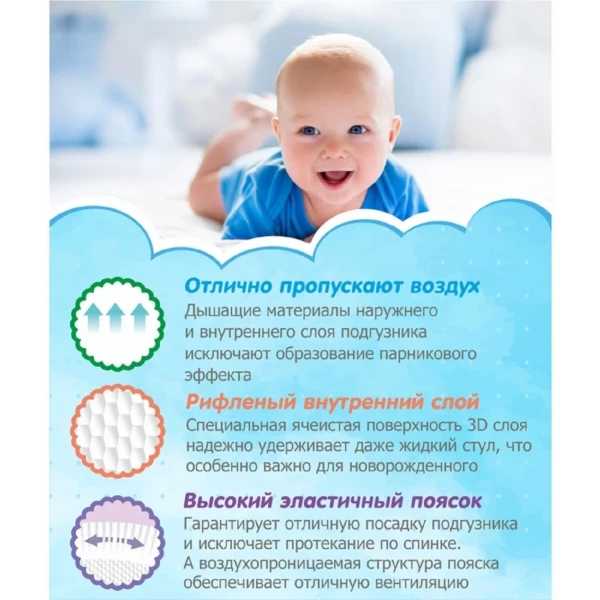 Отлично пропускают воздух
Дышащие материалы наружнего и внутреннего слоя подгузника исключают образование парникового эффекта

Рифленый внутренний слой
Специальная ячеистая поверхность 3D слоя надежно удерживает даже жидкий стул, что особенно важно для новорожденного

Высокий эластичный поясок
Гарантирует отличную посадку подгузника и исключает протекание по спинке. А воздухопроницаемая структура пояска обеспечивает отличную вентиляцию